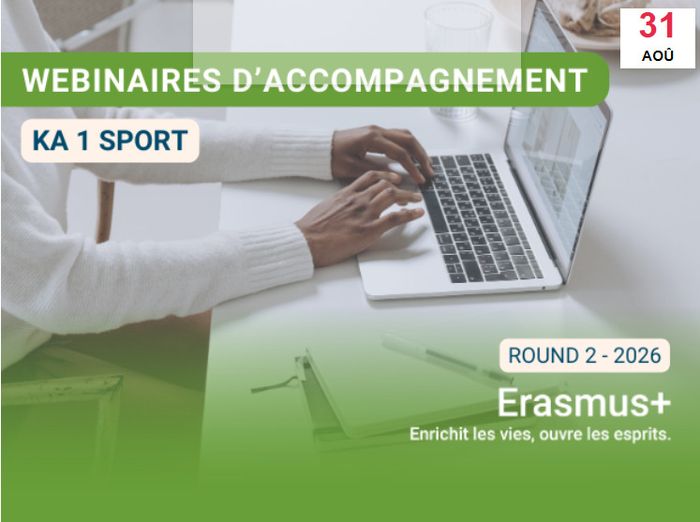 31
AOÛ

WEBINAIRES D'ACCOMPAGNEMENT

KA 1 SPORT

ROUND 2 - 2026

Erasmus+
Enrichit les vies, ouvre les esprits.